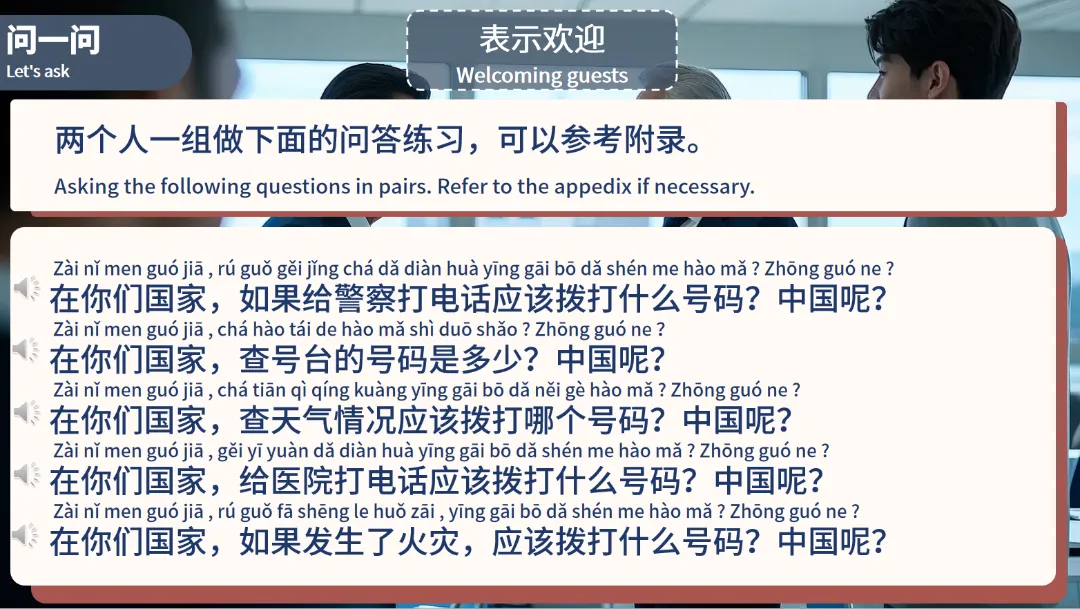 问一问
Let's ask

表示欢迎
Welcoming guests

两个人一组做下面的问答练习，可以参考附录。
Asking the following questions in pairs. Refer to the appedix if necessary.

Zài nǐ men guó jiā , rú guǒ gěi jǐng chá dǎ diàn huà yīng gāi bō dǎ shén me hào mǎ ? Zhōng guó ne ?
在你们国家，如果给警察打电话应该拨打什么号码？中国呢？
Zài nǐ men guó jiā , chá hào tái de hào mǎ shì duō shǎo ? Zhōng guó ne ?
在你们国家，查号台的号码是多少？中国呢？
Zài nǐ men guó jiā , chá tiān qì qíng kuàng yīng gāi bō dǎ něi gè hào mǎ ? Zhōng guó ne ?
在你们国家，查天气情况应该拨打哪个号码？中国呢？
Zài nǐ men guó jiā , gěi yī yuàn dǎ diàn huà yīng gāi bō dǎ shén me hào mǎ ? Zhōng guó ne ?
在你们国家，给医院打电话应该拨打什么号码？中国呢？
Zài nǐ men guó jiā , rú guǒ fā shēng le huǒ zāi , yīng gāi bō dǎ shén me hào mǎ ? Zhōng guó ne ?
在你们国家，如果发生了火灾，应该拨打什么号码？中国呢？